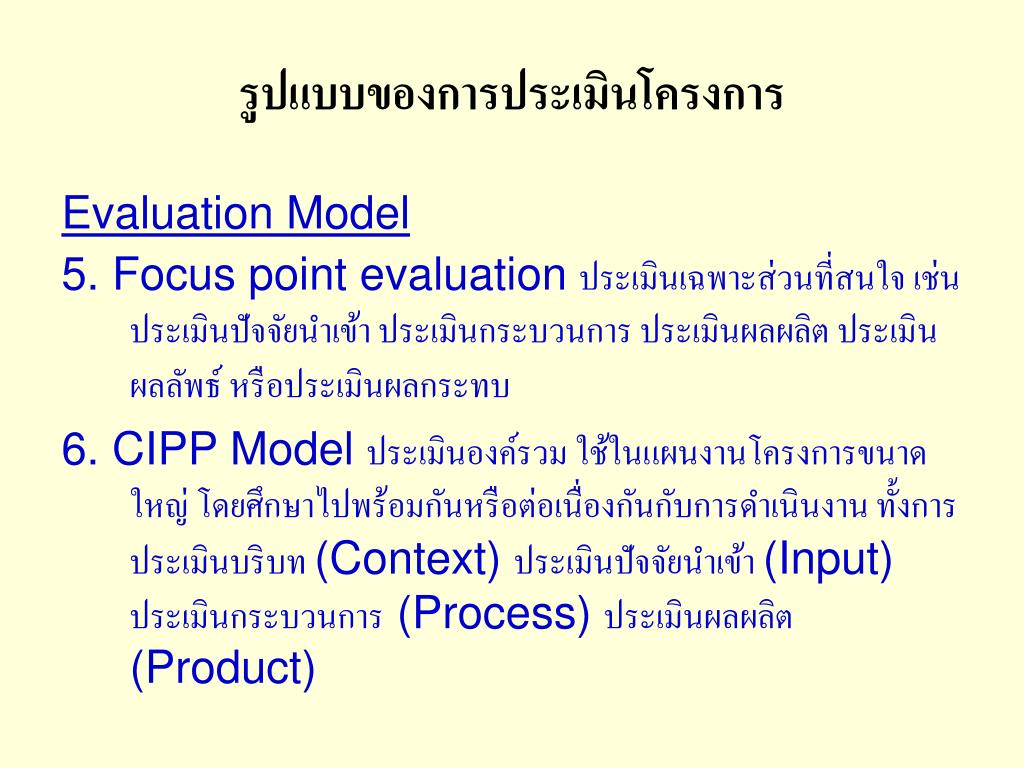 รูปแบบของการประเมินโครงการ

Evaluation Model

5. Focus point evaluation ประเมินเฉพาะส่วนที่สนใจ เช่น ประเมินปัจจัยนำเข้า ประเมินกระบวนการ ประเมินผลผลิต ประเมินผลลัพธ์ หรือประเมินผลกระทบ

6. CIPP Model ประเมินองค์รวม ใช้ในแผนงานโครงการขนาดใหญ่ โดยศึกษาไปพร้อมกันหรือต่อเนื่องกันกับการดำเนินงาน ทั้งการประเมินบริบท (Context) ประเมินปัจจัยนำเข้า (Input) ประเมินกระบวนการ (Process) ประเมินผลผลิต (Product)